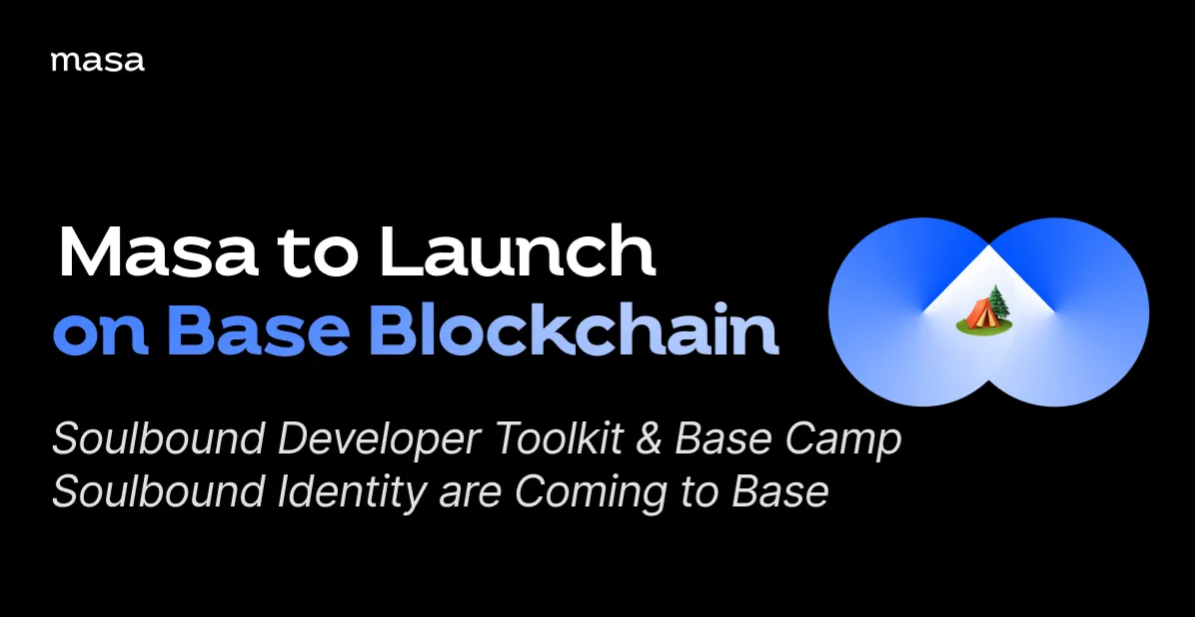 masa

Masa to Launch on Base Blockchain

Soulbound Developer Toolkit & Base Camp Soulbound Identity are Coming to Base